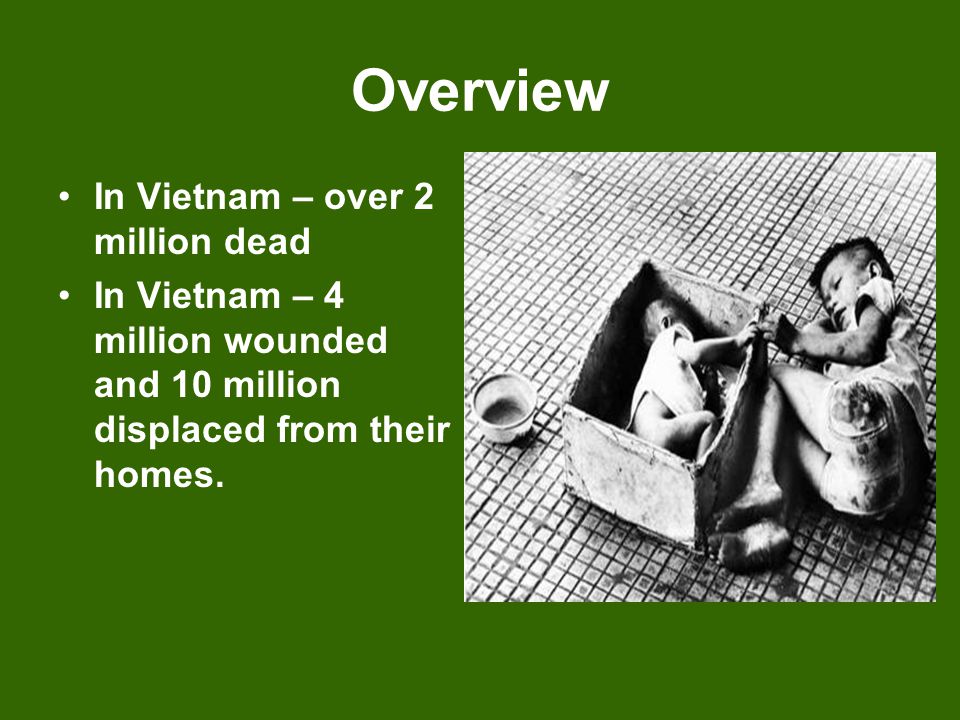 Overview

• In Vietnam – over 2 million dead
• In Vietnam – 4 million wounded and 10 million displaced from their homes.